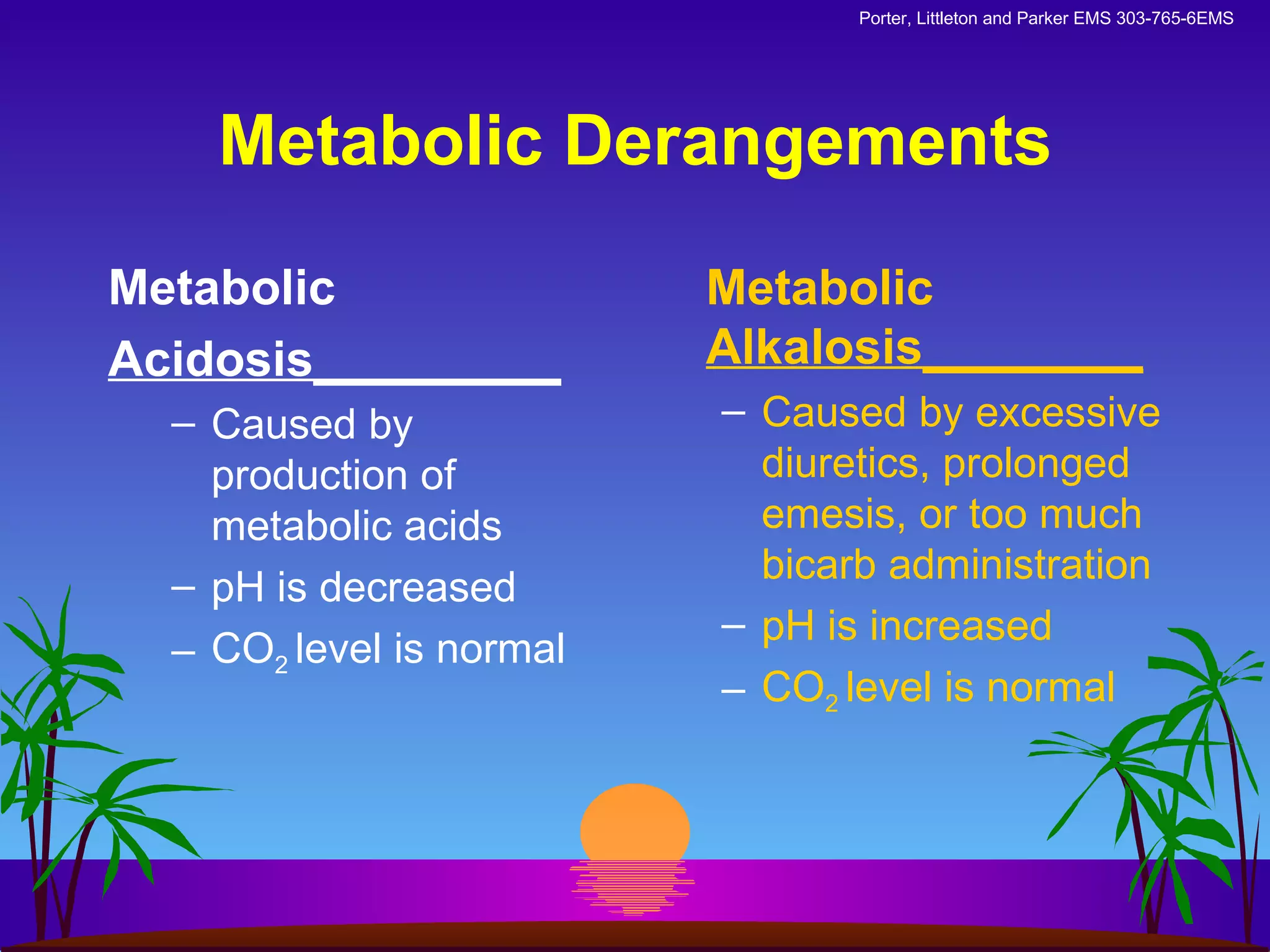 Porter, Littleton and Parker EMS 303-765-6EMS

Metabolic Derangements

Metabolic Acidosis

– Caused by production of metabolic acids
– pH is decreased
– $CO_2$ level is normal

Metabolic Alkalosis

– Caused by excessive diuretics, prolonged emesis, or too much bicarb administration
– pH is increased
– $CO_2$ level is normal